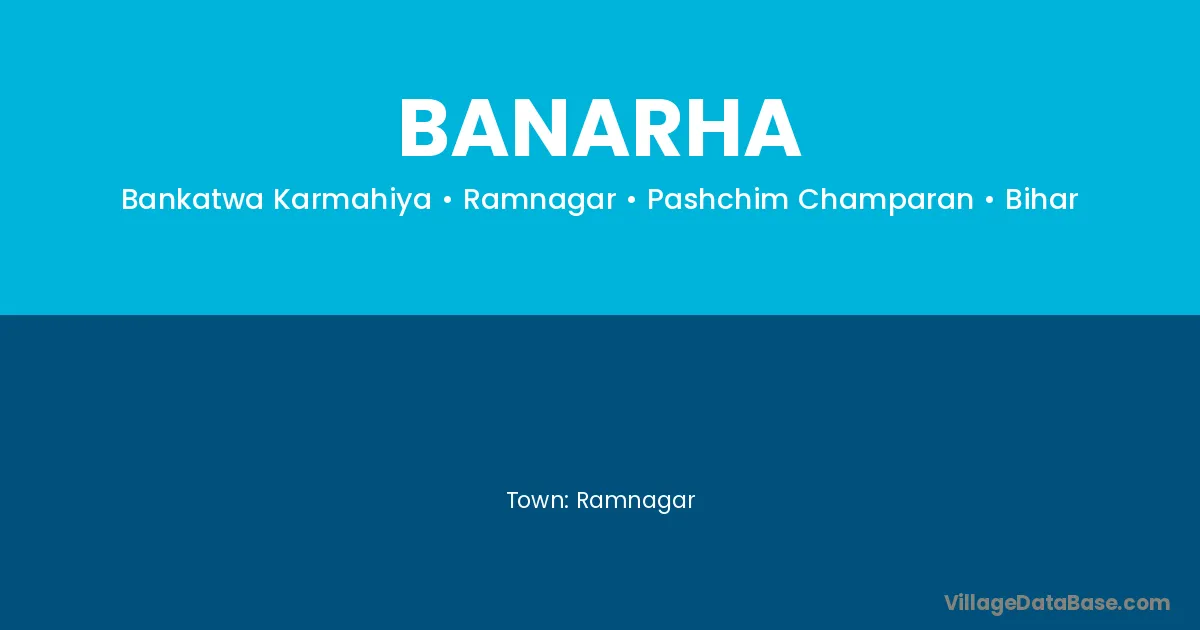 BANARHA

Bankatwa Karmahiya • Ramnagar • Pashchim Champaran • Bihar

Town: Ramnagar

VillageDataBase.com